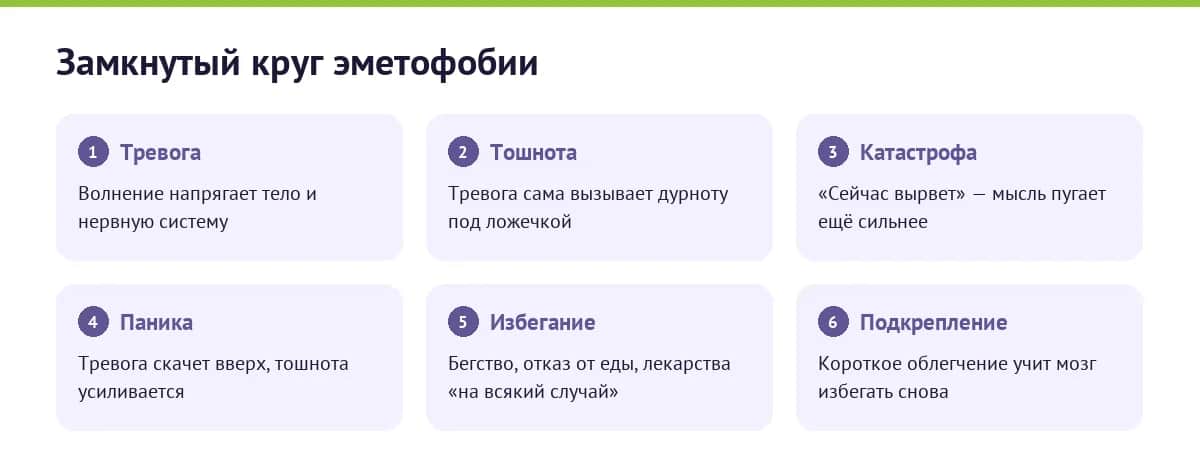 Замкнутый круг эметофобии

1 Тревога
Волнение напрягает тело и нервную систему

2 Тошнота
Тревога сама вызывает дурноту под ложечкой

3 Катастрофа
«Сейчас вырвет» — мысль пугает ещё сильнее

4 Паника
Тревога скачет вверх, тошнота усиливается

5 Избегание
Бегство, отказ от еды, лекарства «на всякий случай»

6 Подкрепление
Короткое облегчение учит мозг избегать снова